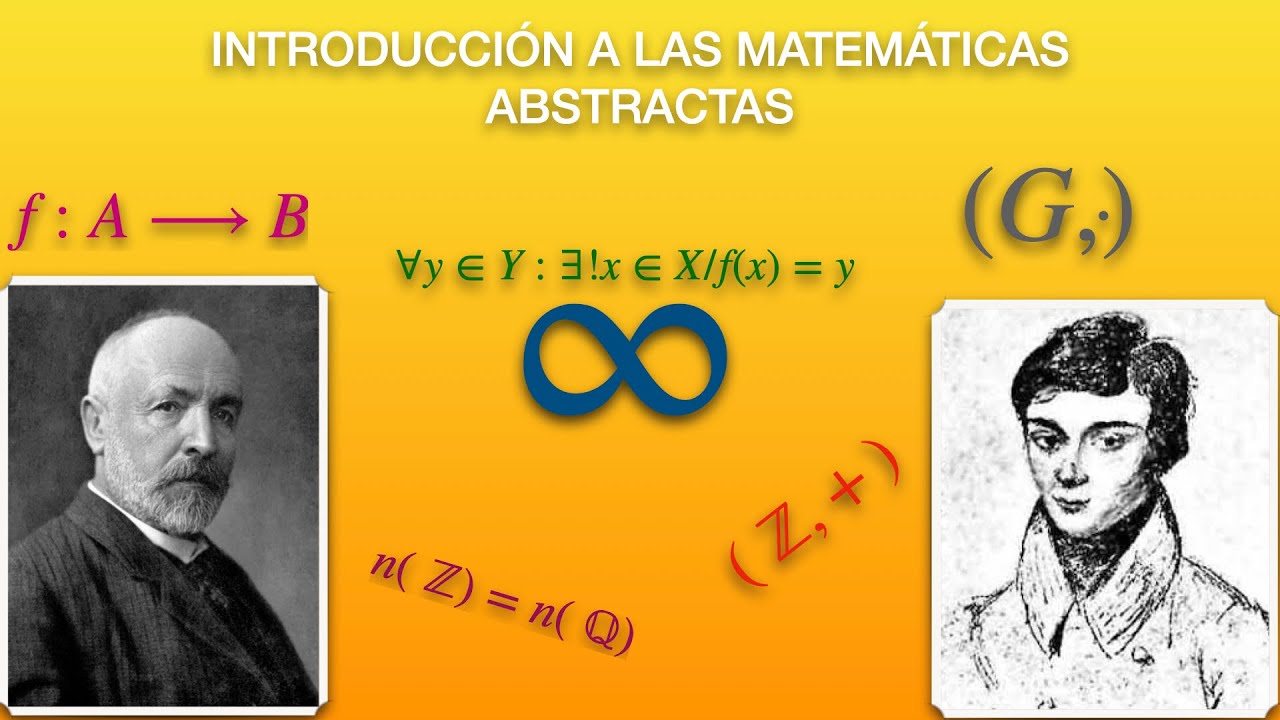 INTRODUCCIÓN A LAS MATEMÁTICAS ABSTRACTAS

$f : A \longrightarrow B$

$\forall y \in Y : \exists ! x \in X / f(x) = y$

$\infty$

$(G, \cdot)$

$n(\mathbb{Z}) = n(\mathbb{Q})$

$(\mathbb{Z}, +)$